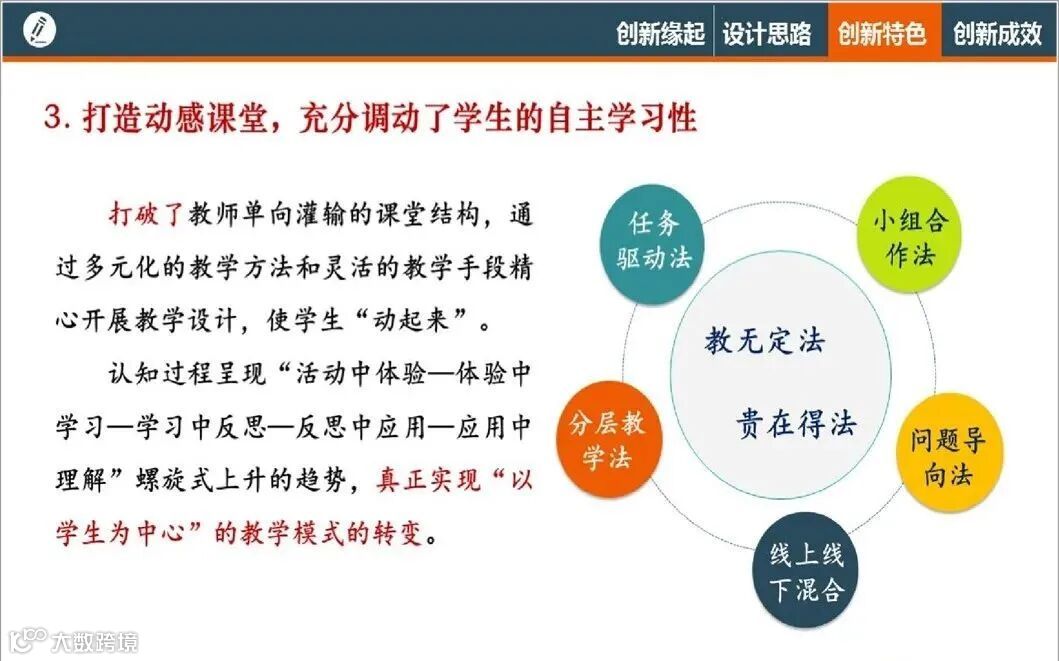 创新缘起 设计思路 创新特色 创新成效

3. 打造动感课堂，充分调动了学生的自主学习性

打破了教师单向灌输的课堂结构，通过多元化的教学方法和灵活的教学手段精心开展教学设计，使学生“动起来”。

认知过程呈现“活动中体验—体验中学习—学习中反思—反思中应用—应用中理解”螺旋式上升的趋势，真正实现“以学生为中心”的教学模式的转变。

任务驱动法

小组合作法

教无定法

贵在得法

分层教学法

问题导向法

线上线下混合

大数跨境